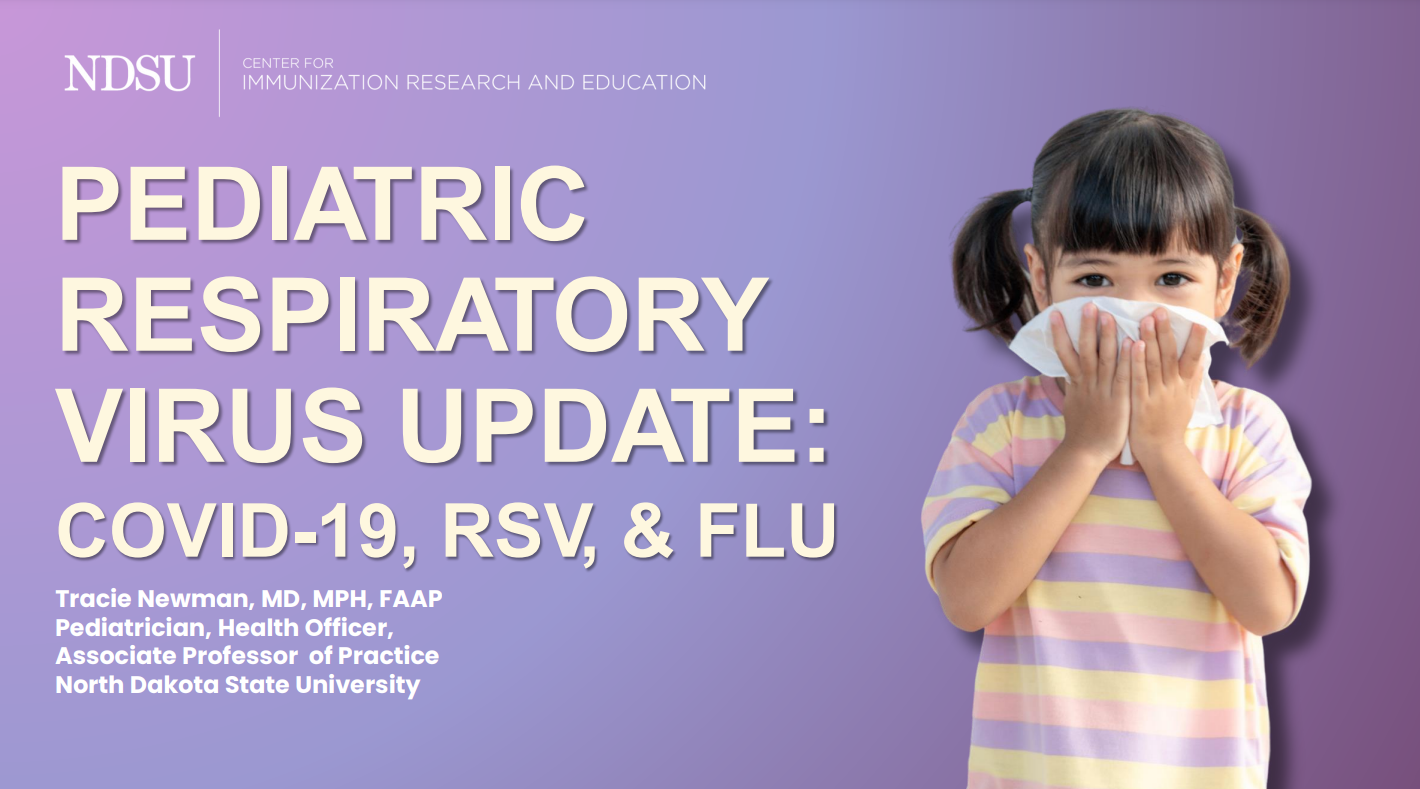 NDSU CENTER FOR IMMUNIZATION RESEARCH AND EDUCATION

PEDIATRIC RESPIRATORY VIRUS UPDATE: COVID-19, RSV, & FLU

Tracie Newman, MD, MPH, FAAP
Pediatrician, Health Officer,
Associate Professor of Practice
North Dakota State University